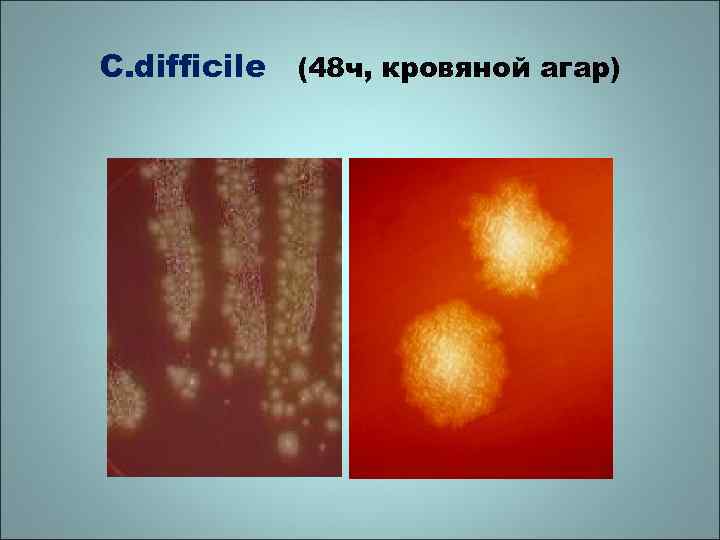 C.difficile (48ч, кровяной агар)